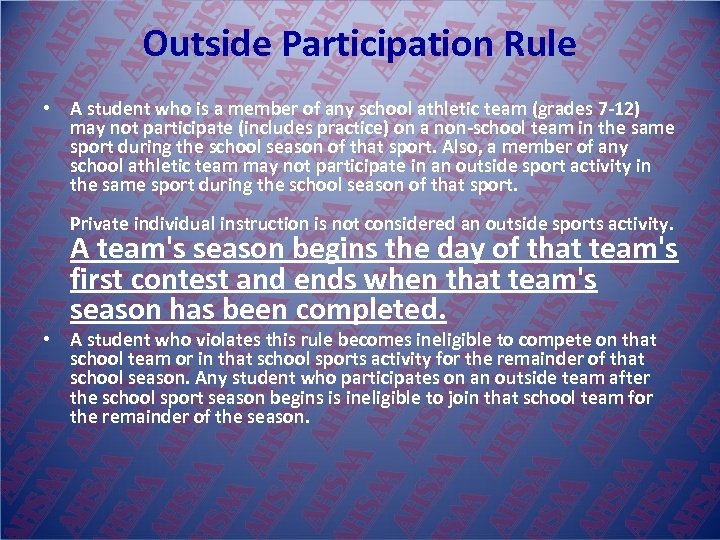 Outside Participation Rule

• A student who is a member of any school athletic team (grades 7-12) may not participate (includes practice) on a non-school team in the same sport during the school season of that sport. Also, a member of any school athletic team may not participate in an outside sport activity in the same sport during the school season of that sport.

Private individual instruction is not considered an outside sports activity. A team's season begins the day of that team's first contest and ends when that team's season has been completed.

• A student who violates this rule becomes ineligible to compete on that school team or in that school sports activity for the remainder of that school season. Any student who participates on an outside team after the school sport season begins is ineligible to join that school team for the remainder of the season.